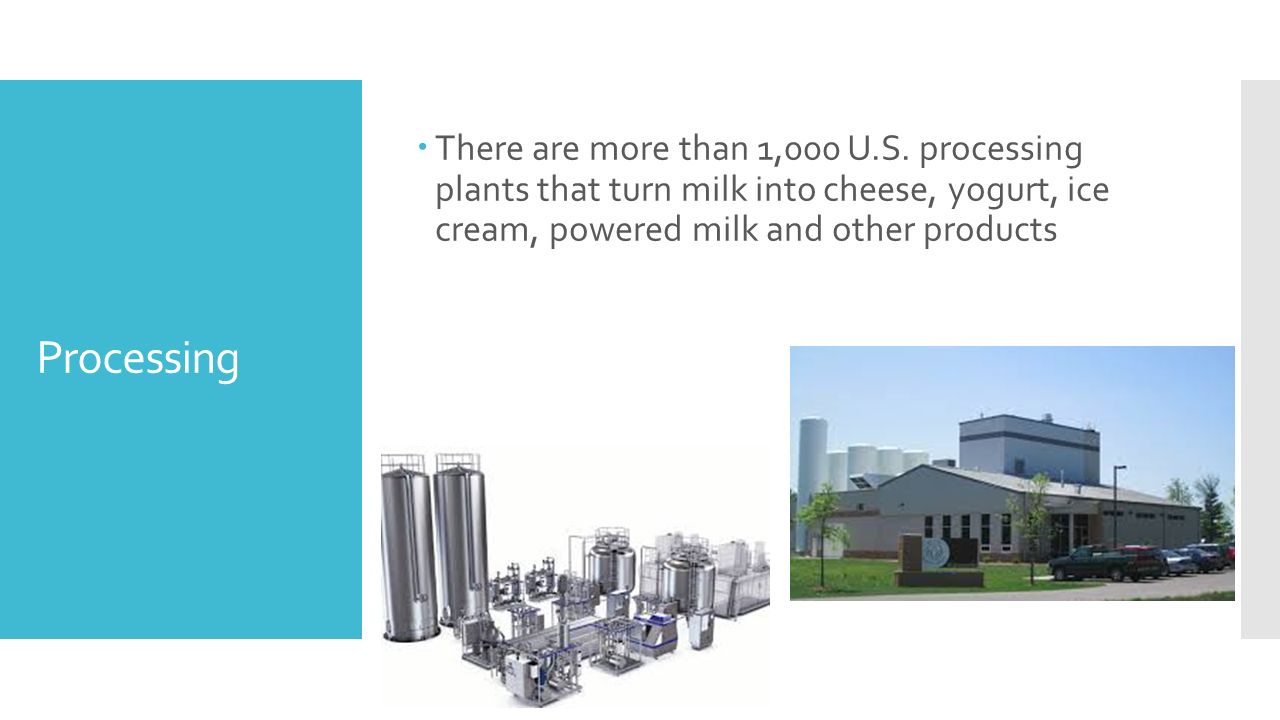 Processing

There are more than 1,000 U.S. processing plants that turn milk into cheese, yogurt, ice cream, powered milk and other products